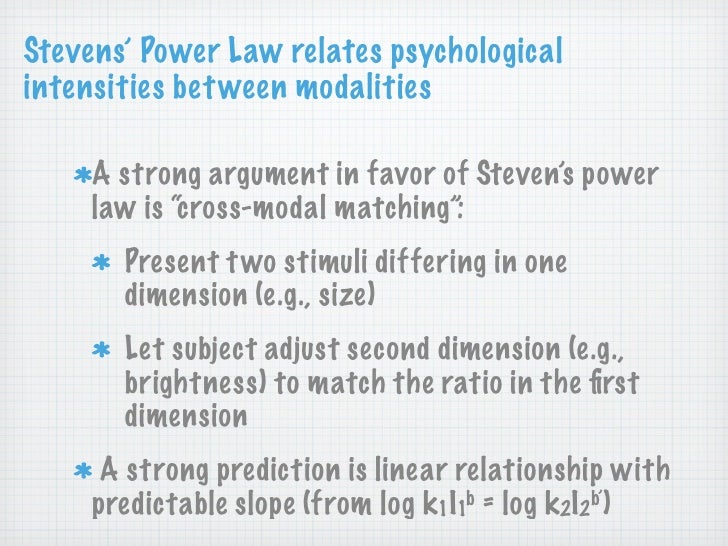 Stevens' Power Law relates psychological intensities between modalities

* A strong argument in favor of Steven's power law is "cross-modal matching":

* Present two stimuli differing in one dimension (e.g., size)

* Let subject adjust second dimension (e.g., brightness) to match the ratio in the first dimension

* A strong prediction is linear relationship with predictable slope (from $\log k_1 I_1^b = \log k_2 I_2^{b'}$)